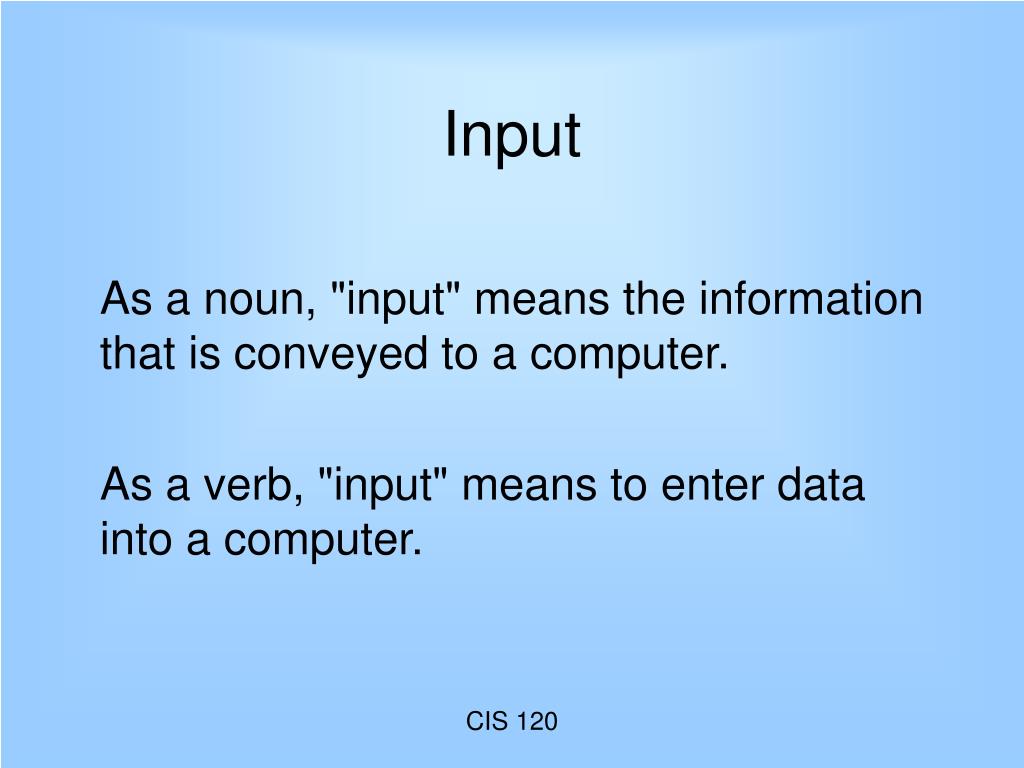 Input

As a noun, "input" means the information that is conveyed to a computer.

As a verb, "input" means to enter data into a computer.

CIS 120